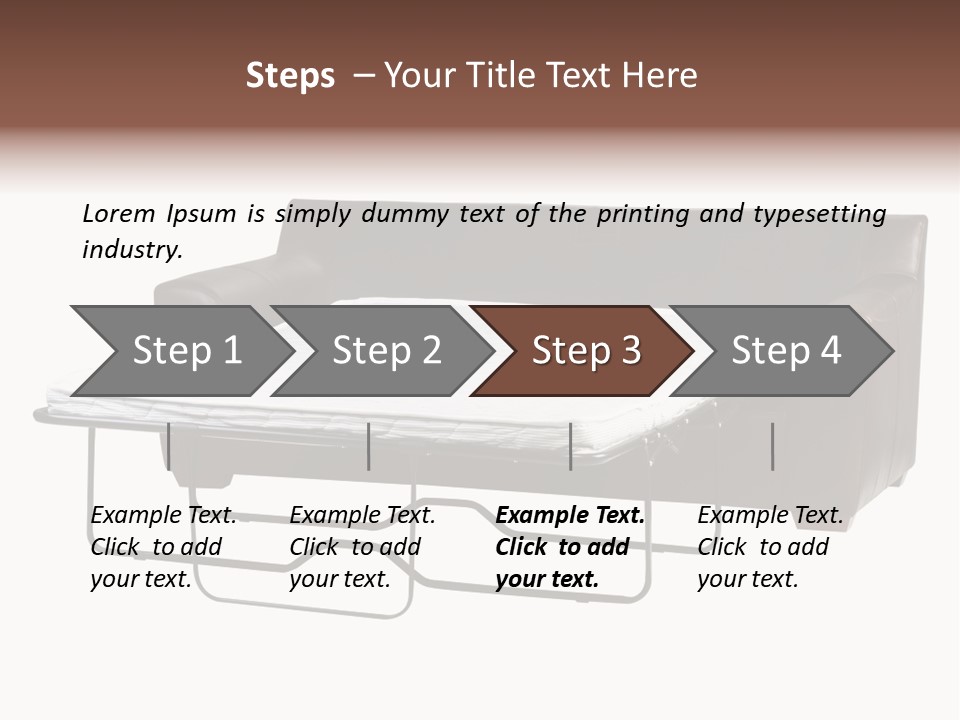 Steps – Your Title Text Here

Lorem Ipsum is simply dummy text of the printing and typesetting industry.

Step 1

Step 2

Step 3

Step 4

Example Text. Click to add your text.

Example Text. Click to add your text.

Example Text. Click to add your text.

Example Text. Click to add your text.